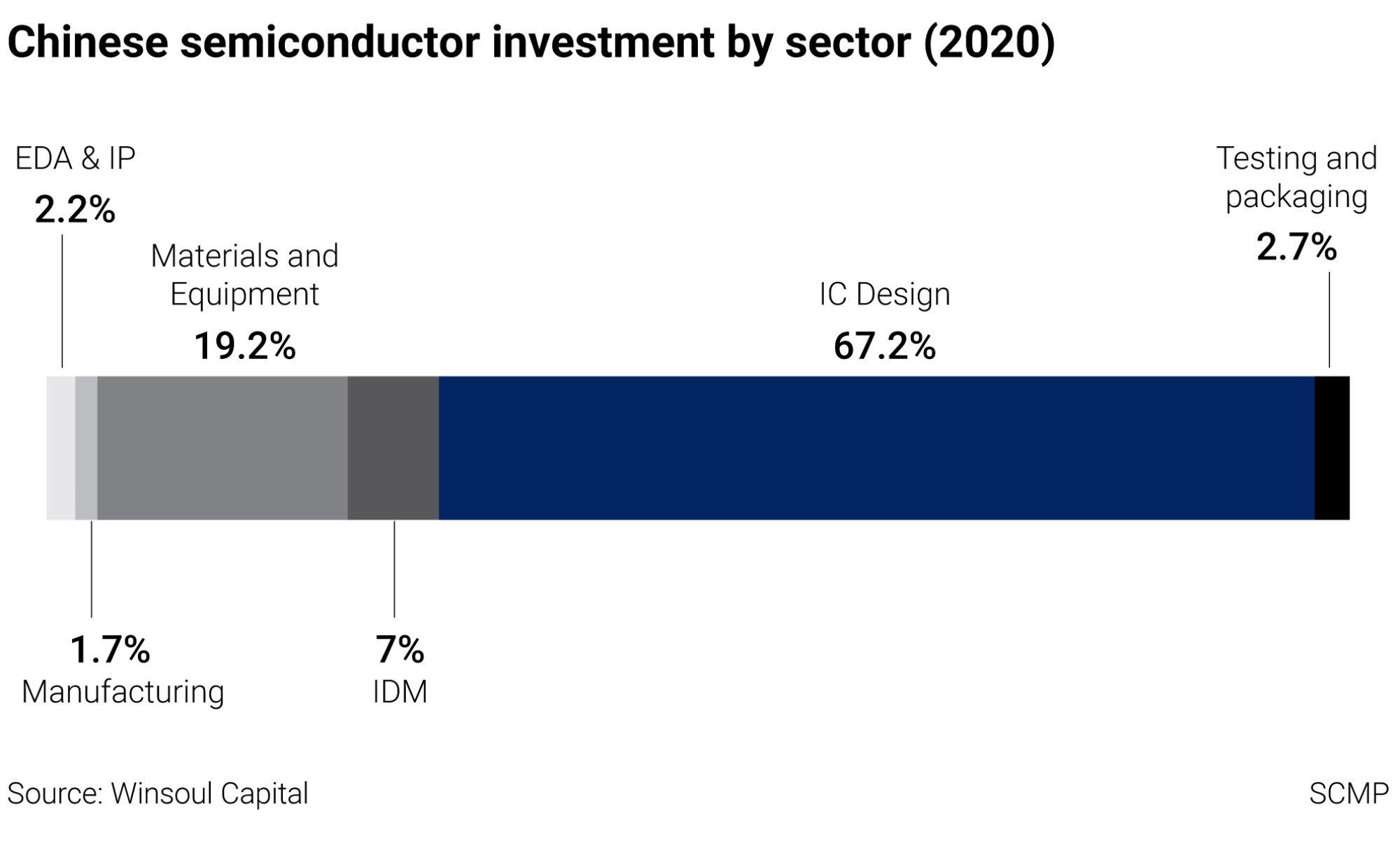 Chinese semiconductor investment by sector (2020)

EDA & IP
2.2%

Materials and Equipment
19.2%

IC Design
67.2%

Testing and packaging
2.7%

1.7%
Manufacturing

7%
IDM

Source: Winsoul Capital

SCMP